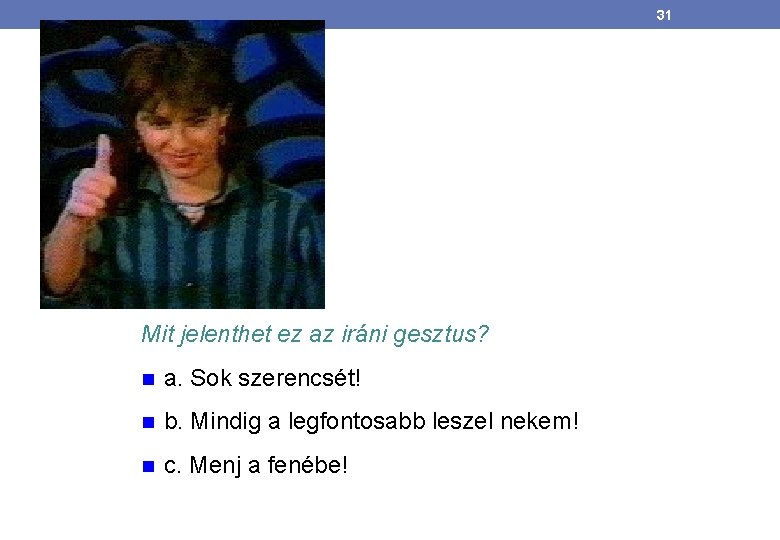 31

Mit jelenthet ez az iráni gesztus?

a. Sok szerencsét!

b. Mindig a legfontosabb leszel nekem!

c. Menj a fenébe!